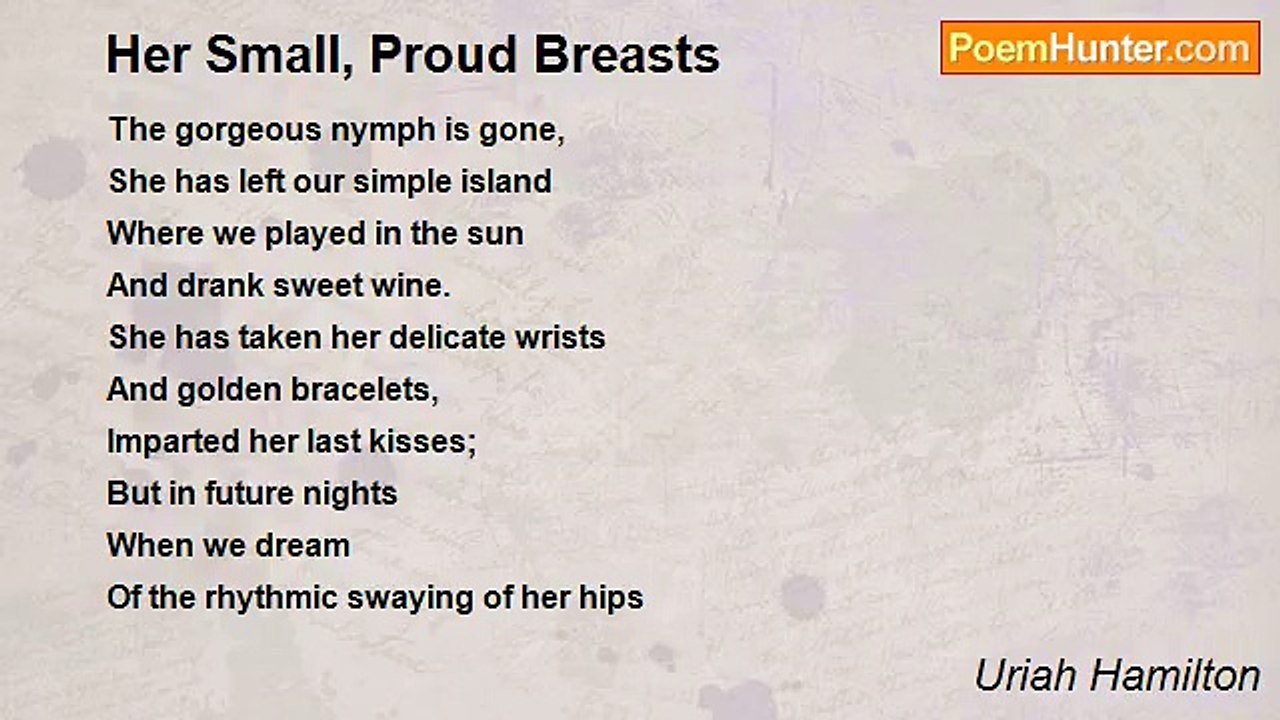 Her Small, Proud Breasts

PoemHunter.com

The gorgeous nymph is gone,
She has left our simple island
Where we played in the sun
And drank sweet wine.
She has taken her delicate wrists
And golden bracelets,
Imparted her last kisses;
But in future nights
When we dream
Of the rhythmic swaying of her hips

Uriah Hamilton